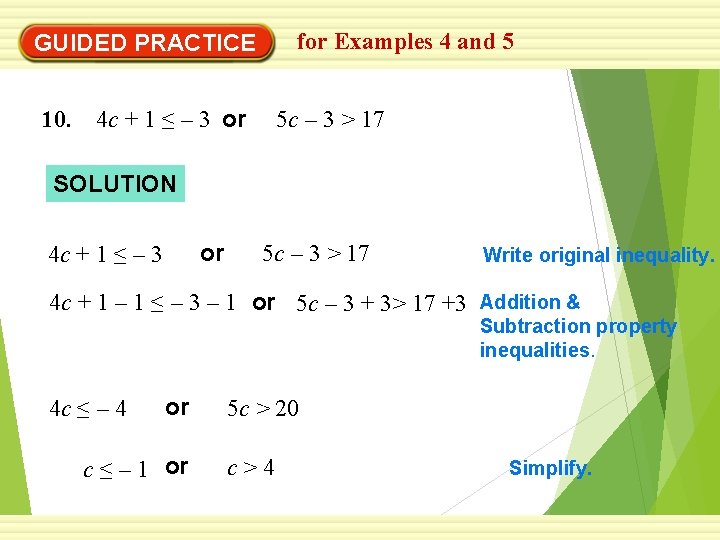 GUIDED PRACTICE for Examples 4 and 5

10. $4c + 1 \leq -3$ or $5c - 3 > 17$

SOLUTION

$4c + 1 \leq -3$ or $5c - 3 > 17$ Write original inequality.

$4c + 1 - 1 \leq -3 - 1$ or $5c - 3 + 3 > 17 + 3$ Addition & Subtraction property inequalities.

$4c \leq -4$ or $5c > 20$

$c \leq -1$ or $c > 4$ Simplify.